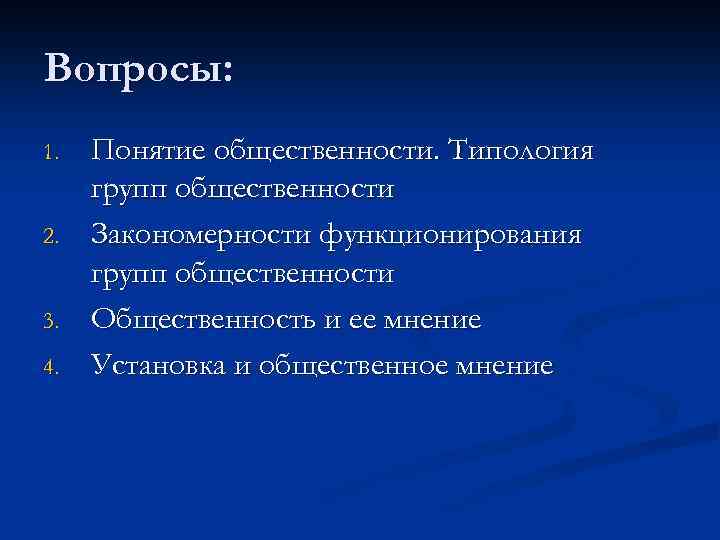 Вопросы:

1. Понятие общественности. Типология групп общественности
2. Закономерности функционирования групп общественности
3. Общественность и ее мнение
4. Установка и общественное мнение